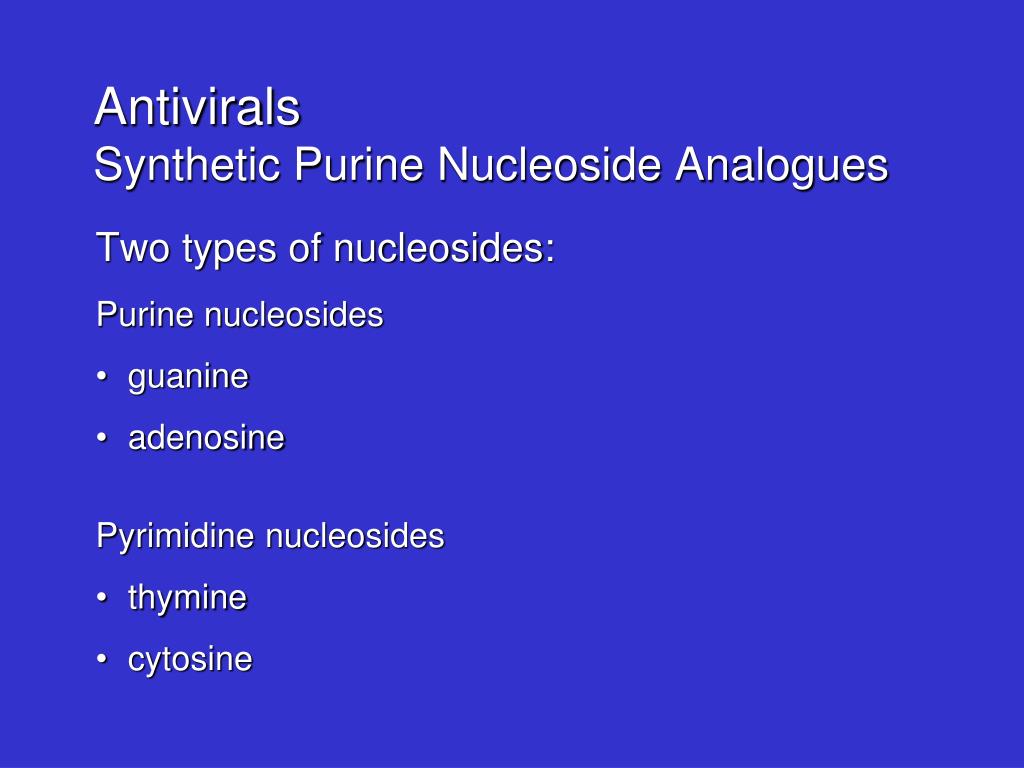 Antivirals
Synthetic Purine Nucleoside Analogues

Two types of nucleosides:

Purine nucleosides
• guanine
• adenosine

Pyrimidine nucleosides
• thymine
• cytosine